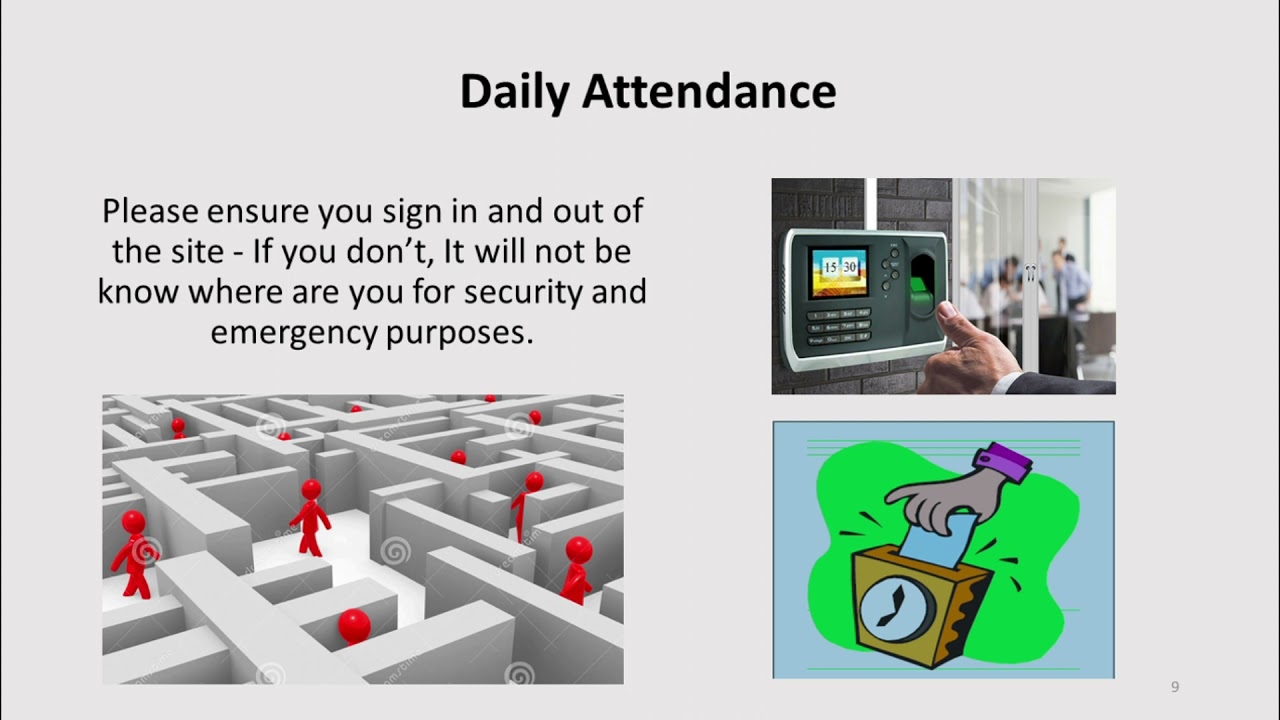 Daily Attendance

Please ensure you sign in and out of the site - If you don't, It will not be know where are you for security and emergency purposes.

15 30

9